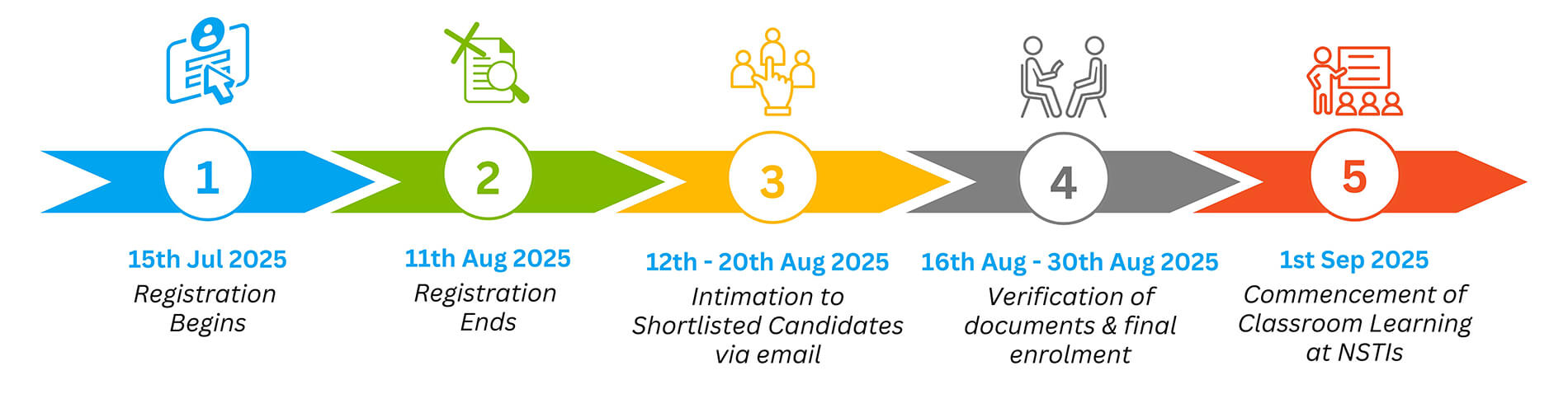 1

15th Jul 2025
Registration Begins

2

11th Aug 2025
Registration Ends

3

12th - 20th Aug 2025
Intimation to Shortlisted Candidates via email

4

16th Aug - 30th Aug 2025
Verification of documents & final enrolment

5

1st Sep 2025
Commencement of Classroom Learning at NSTIs